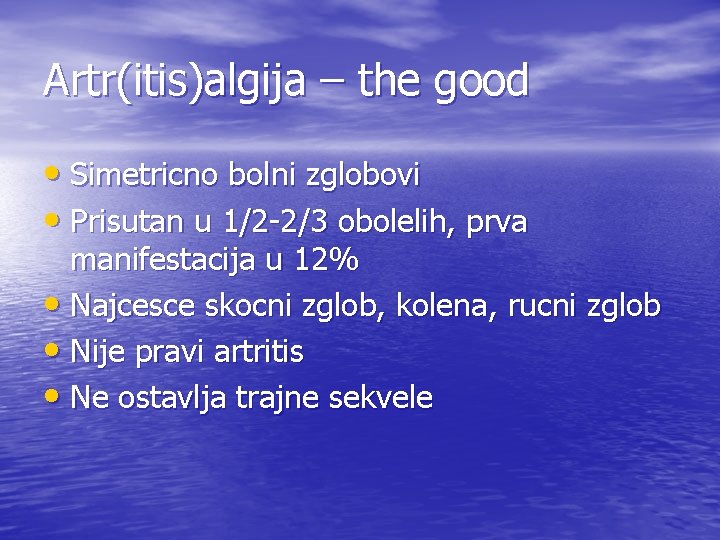 Artr(itis)algija – the good

• Simetricno bolni zglobovi
• Prisutan u 1/2-2/3 obolelih, prva manifestacija u 12%
• Najcesce skocni zglob, kolena, rucni zglob
• Nije pravi artritis
• Ne ostavlja trajne sekvele